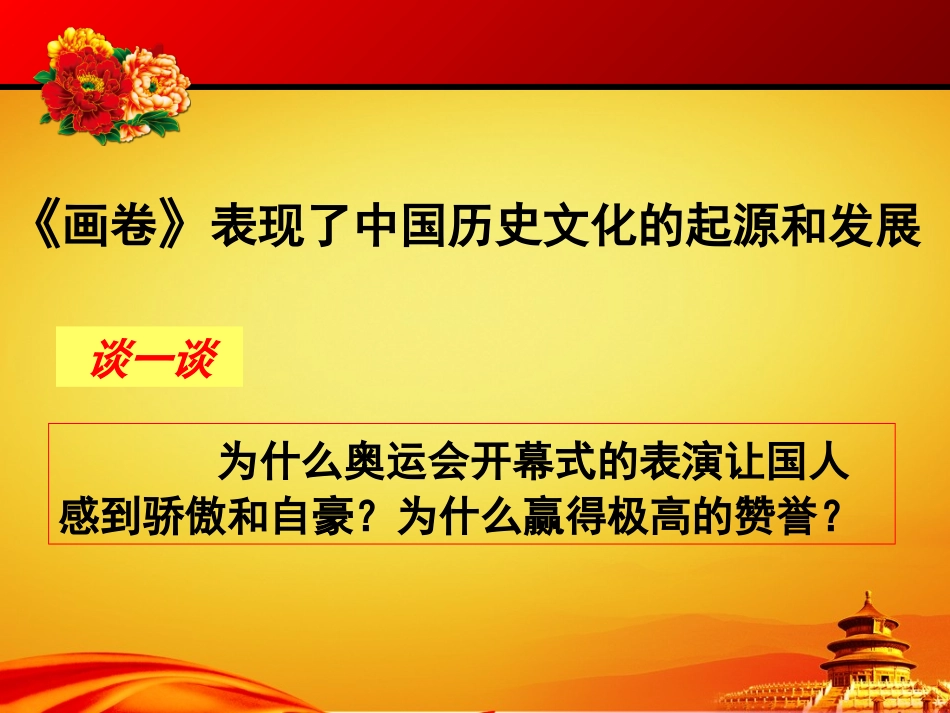 《画卷》表现了中国历史文化的起源和发展

谈一谈

为什么奥运会开幕式的表演让国人感到骄傲和自豪？为什么赢得极高的赞誉？